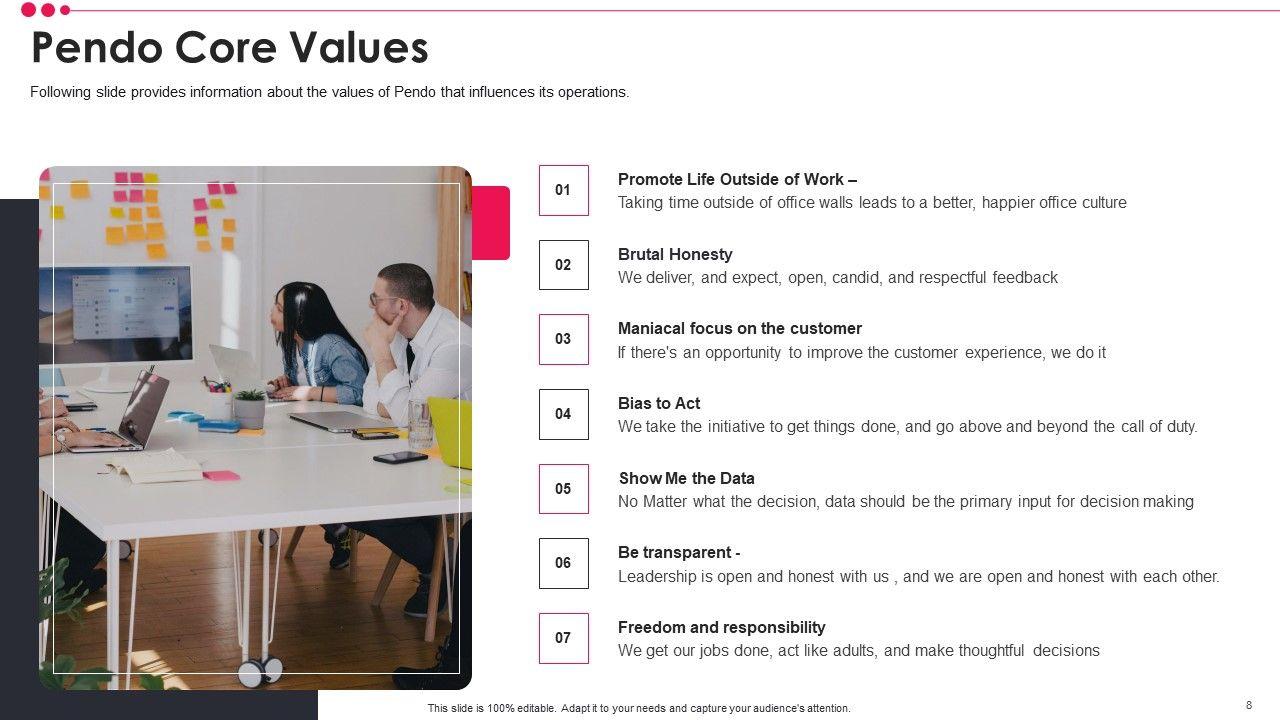 Pendo Core Values

Following slide provides information about the values of Pendo that influences its operations.

01

Promote Life Outside of Work –
Taking time outside of office walls leads to a better, happier office culture

02

Brutal Honesty
We deliver, and expect, open, candid, and respectful feedback

03

Maniacal focus on the customer
If there's an opportunity to improve the customer experience, we do it

04

Bias to Act
We take the initiative to get things done, and go above and beyond the call of duty.

05

Show Me the Data
No Matter what the decision, data should be the primary input for decision making

06

Be transparent -
Leadership is open and honest with us , and we are open and honest with each other.

07

Freedom and responsibility
We get our jobs done, act like adults, and make thoughtful decisions

This slide is 100% editable. Adapt it to your needs and capture your audience's attention.

8